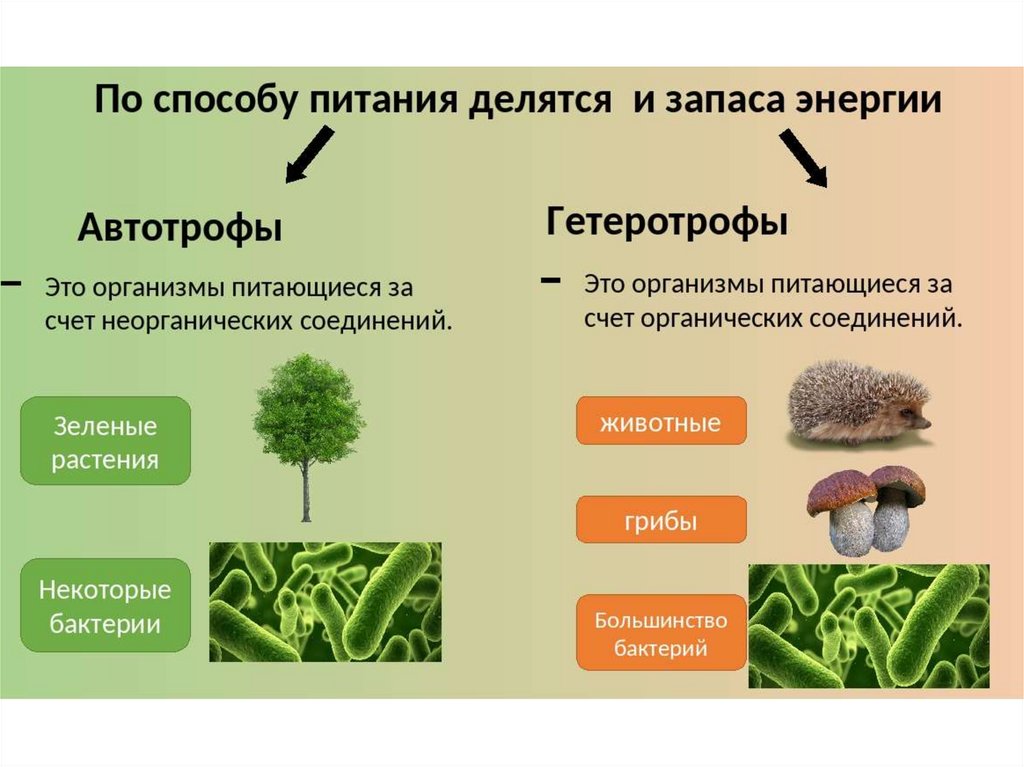 По способу питания делятся и запаса энергии

Автотрофы

– Это организмы питающиеся за счет неорганических соединений.

Зеленые растения

Некоторые бактерии

Гетеротрофы

– Это организмы питающиеся за счет органических соединений.

животные

грибы

Большинство бактерий